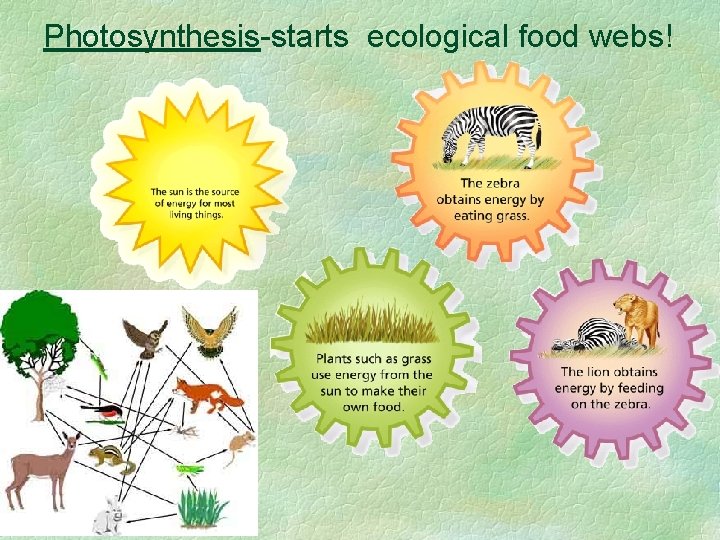 Photosynthesis-starts ecological food webs!

The sun is the source of energy for most living things.

The zebra obtains energy by eating grass.

Plants such as grass use energy from the sun to make their own food.

The lion obtains energy by feeding on the zebra.